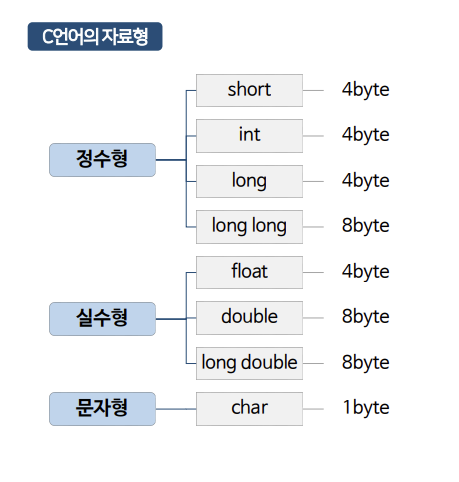 C언어의 자료형

정수형
short 4byte
int 4byte
long 4byte
long long 8byte

실수형
float 4byte
double 8byte
long double 8byte

문자형
char 1byte